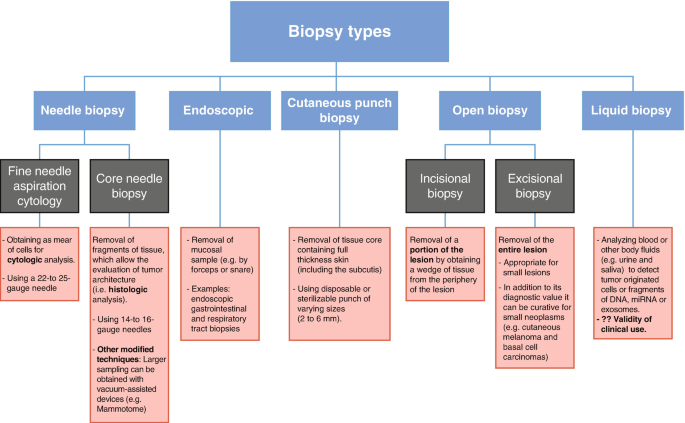 Biopsy types

Needle biopsy

Endoscopic

Cutaneous punch biopsy

Open biopsy

Liquid biopsy

Fine needle aspiration cytology

Core needle biopsy

Incisional biopsy

Excisional biopsy

- Obtaining as mear of cells for cytologic analysis.
- Using a 22-to 25-gauge needle

Removal of fragments of tissue, which allow the evaluation of tumor architecture (i.e. histologic analysis).
- Using 14-to 16-gauge needles
- Other modified techniques: Larger sampling can be obtained with vacuum-assisted devices (e.g. Mammotome)

- Removal of mucosal sample (e.g. by forceps or snare)
- Examples: endoscopic gastrointestinal and respiratory tract biopsies

- Removal of tissue core containing full thickness skin (including the subcutis)
- Using disposable or sterilizable punch of varying sizes (2 to 6 mm).

Removal of a portion of the lesion by obtaining a wedge of tissue from the periphery of the lesion

Removal of the entire lesion
- Appropriate for small lesions
- In addition to its diagnostic value it can be curative for small neoplasms (e.g. cutaneous melanoma and basal cell carcinomas)

- Analyzing blood or other body fluids (e.g. urine and saliva) to detect tumor originated cells or fragments of DNA, miRNA or exosomes.
- ?? Validity of clinical use.